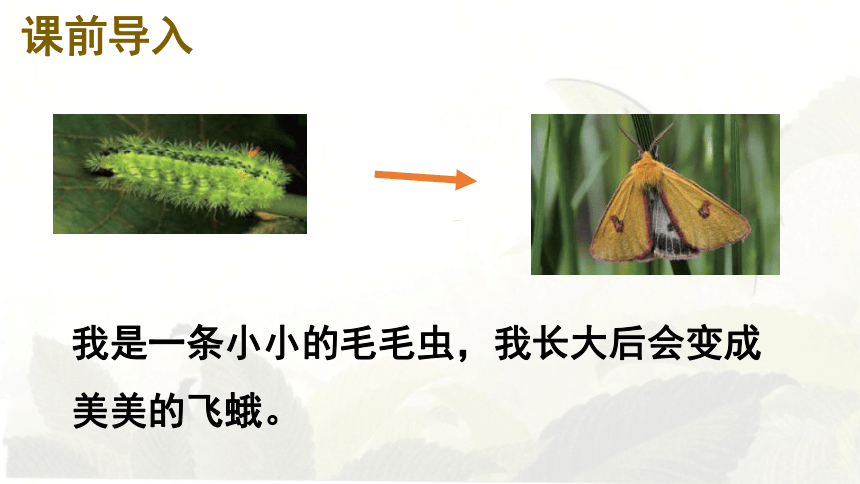 课前导入

我是一条小小的毛毛虫，我长大后会变成美美的飞蛾。